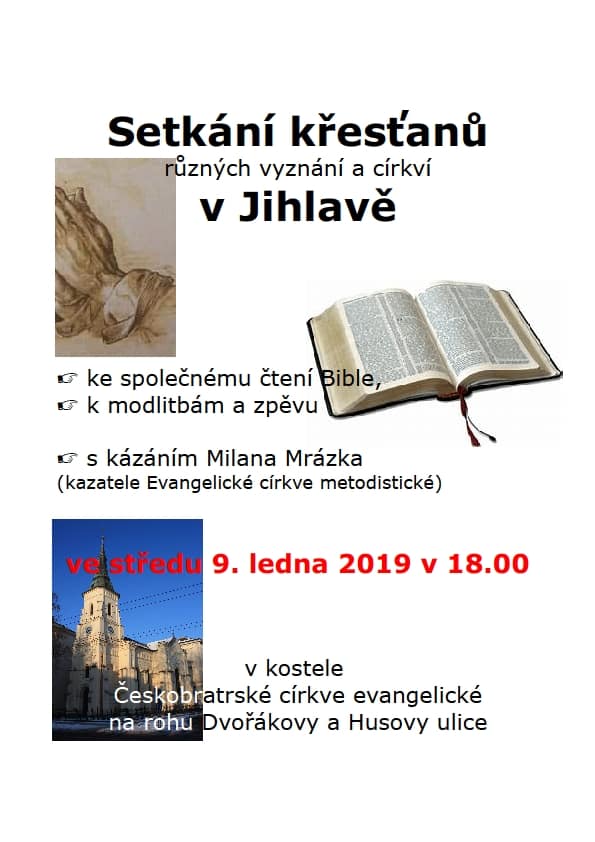 Setkání křesťanů
různých vyznání a církví
v Jihlavě

☞ ke společnému čtení Bible,
☞ k modlitbám a zpěvu

☞ s kázáním Milana Mrázka
(kazatele Evangelické církve metodistické)

ve středu 9. ledna 2019 v 18.00

v kostele
Českobratrské církve evangelické
na rohu Dvořákovy a Husovy ulice